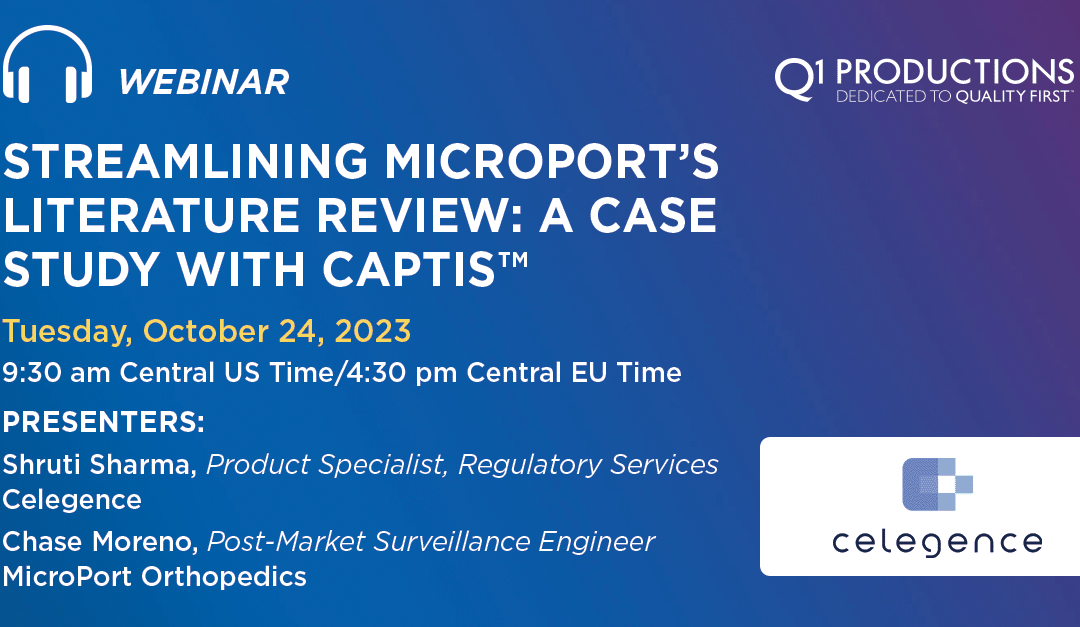 WEBINAR

Q1 PRODUCTIONS
DEDICATED TO QUALITY FIRST™

STREAMLINING MICROPORT'S LITERATURE REVIEW: A CASE STUDY WITH CAPTIS™

Tuesday, October 24, 2023
9:30 am Central US Time/4:30 pm Central EU Time

PRESENTERS:
Shruti Sharma, Product Specialist, Regulatory Services
Celegence
Chase Moreno, Post-Market Surveillance Engineer
MicroPort Orthopedics

celegence